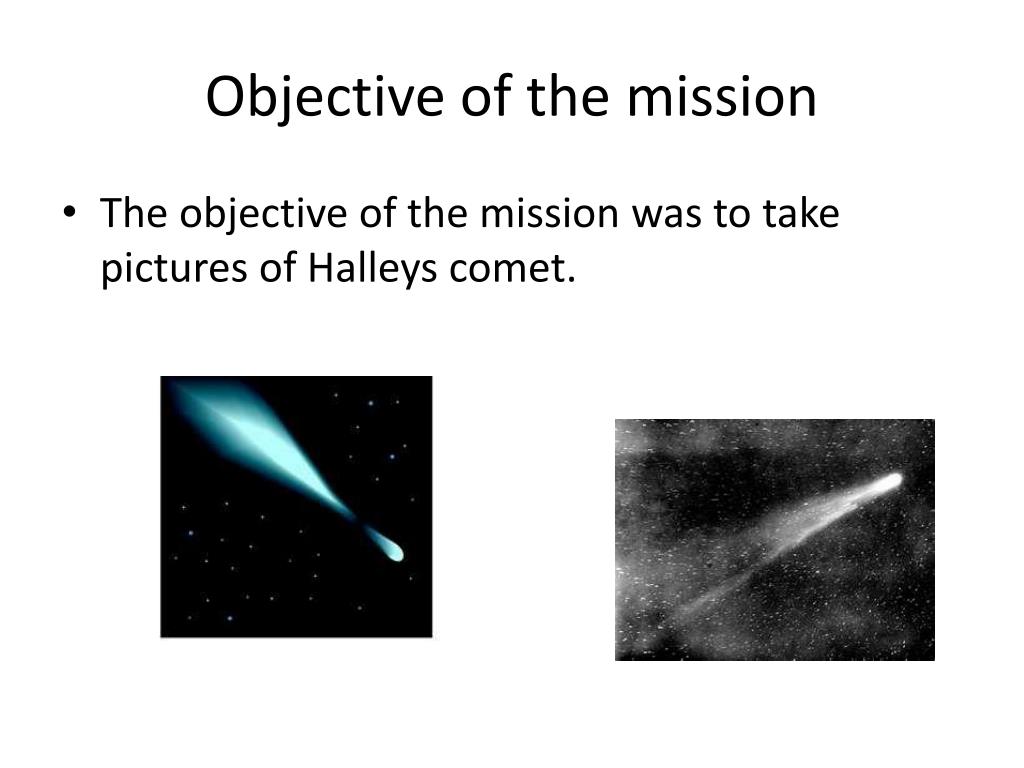 Objective of the mission

• The objective of the mission was to take pictures of Halleys comet.